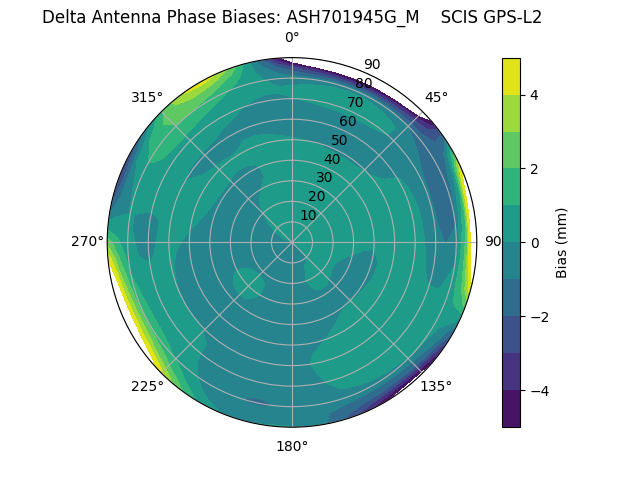 Delta Antenna Phase Biases: ASH701945G_M SCIS GPS-L2

0°
45°
90°
135°
180°
225°
270°
315°

10
20
30
40
50
60
70
80
90

4
2
0
−2
−4
Bias (mm)